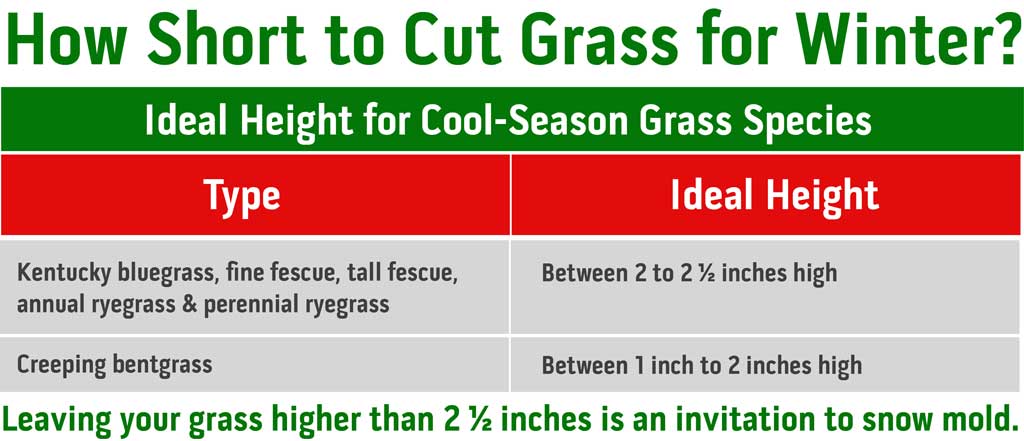 How Short to Cut Grass for Winter?

Ideal Height for Cool-Season Grass Species

| Type | Ideal Height |
|---|---|
| Kentucky bluegrass, fine fescue, tall fescue, annual ryegrass & perennial ryegrass | Between 2 to 2 ½ inches high |
| Creeping bentgrass | Between 1 inch to 2 inches high |

Leaving your grass higher than 2 ½ inches is an invitation to snow mold.